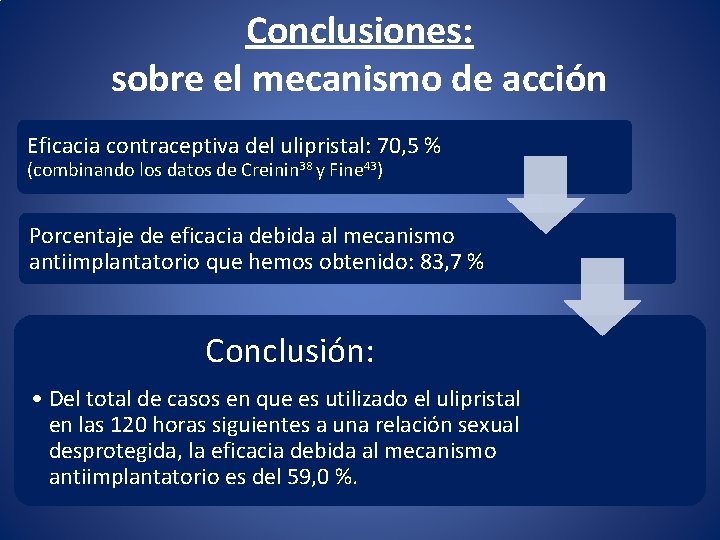 Conclusiones:
sobre el mecanismo de acción

Eficacia contraceptiva del ulipristal: 70,5 %
(combinando los datos de Creinin$^{38}$ y Fine$^{43}$)

Porcentaje de eficacia debida al mecanismo antiimplantatorio que hemos obtenido: 83,7 %

Conclusión:

• Del total de casos en que es utilizado el ulipristal en las 120 horas siguientes a una relación sexual desprotegida, la eficacia debida al mecanismo antiimplantatorio es del 59,0 %.